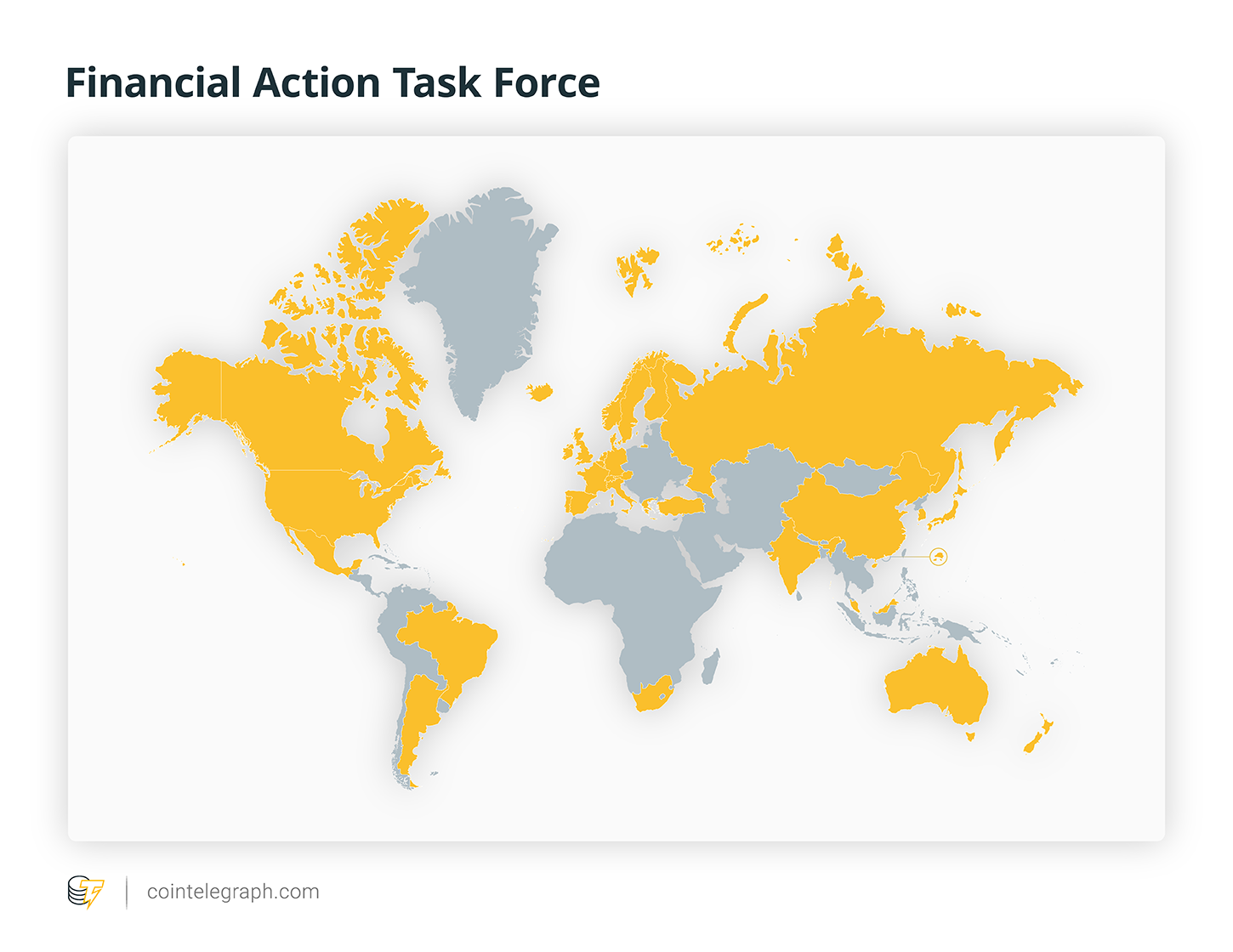 Financial Action Task Force

cointelegraph.com